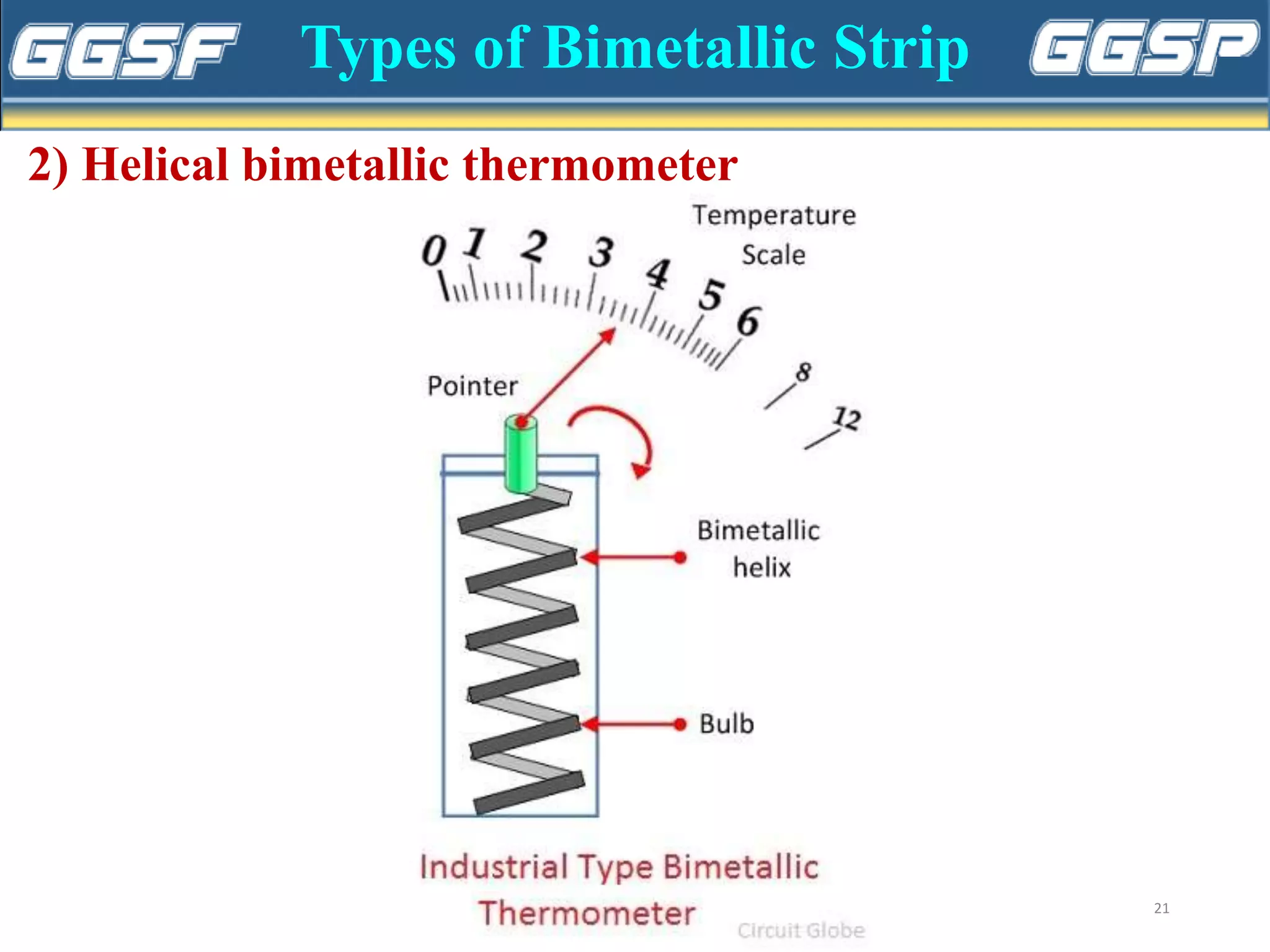 GGSF Types of Bimetallic Strip GGSP

2) Helical bimetallic thermometer

Temperature Scale

0 1 2 3 4 5 6 8 12

Pointer

Bimetallic helix

Bulb

Industrial Type Bimetallic Thermometer

Circuit Globe

21